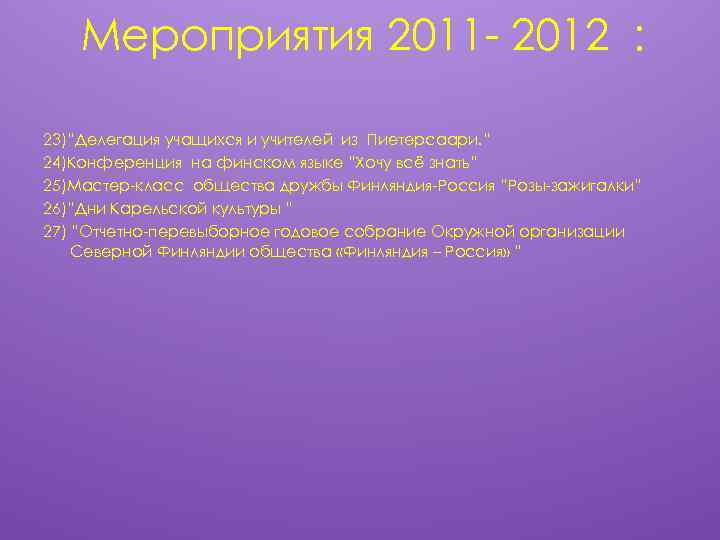 Мероприятия 2011- 2012 :

23)"Делегация учащихся и учителей из Пиетерсаари."

24)Конференция на финском языке "Хочу всё знать"

25)Мастер-класс общества дружбы Финляндия-Россия "Розы-зажигалки"

26)"Дни Карельской культуры "

27) "Отчетно-перевыборное годовое собрание Окружной организации Северной Финляндии общества «Финляндия – Россия» "